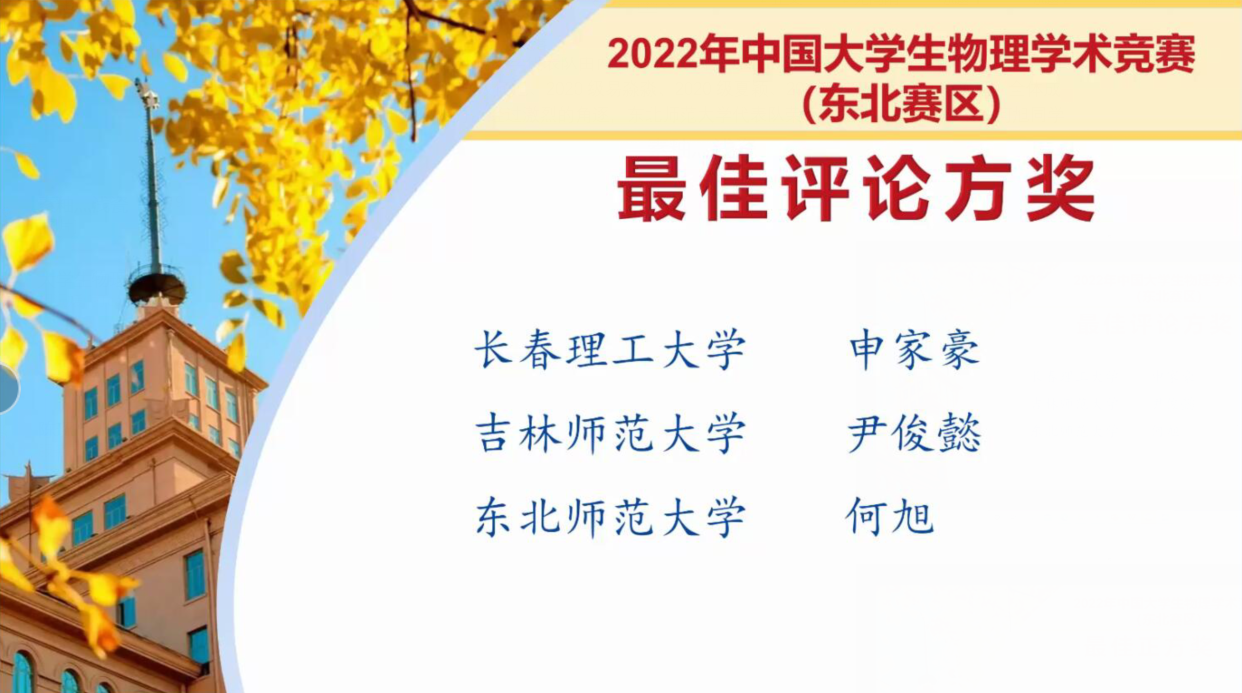 2022年中国大学生物理学术竞赛
(东北赛区)

最佳评论方奖

| 长春理工大学 | 申家豪 |
|---|---|
| 吉林师范大学 | 尹俊懿 |
| 东北师范大学 | 何旭 |